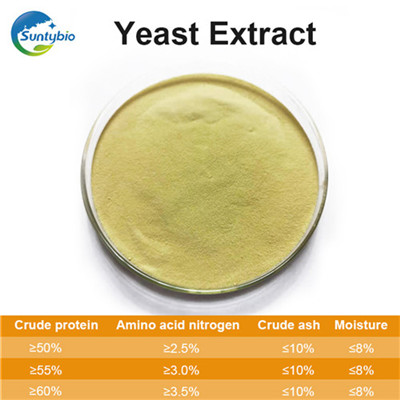 Suntybio

Yeast Extract

| Crude protein | Amino acid nitrogen | Crude ash | Moisture |
|---|---|---|---|
| ≥50% | ≥2.5% | ≤10% | ≤8% |
| ≥55% | ≥3.0% | ≤10% | ≤8% |
| ≥60% | ≥3.5% | ≤10% | ≤8% |